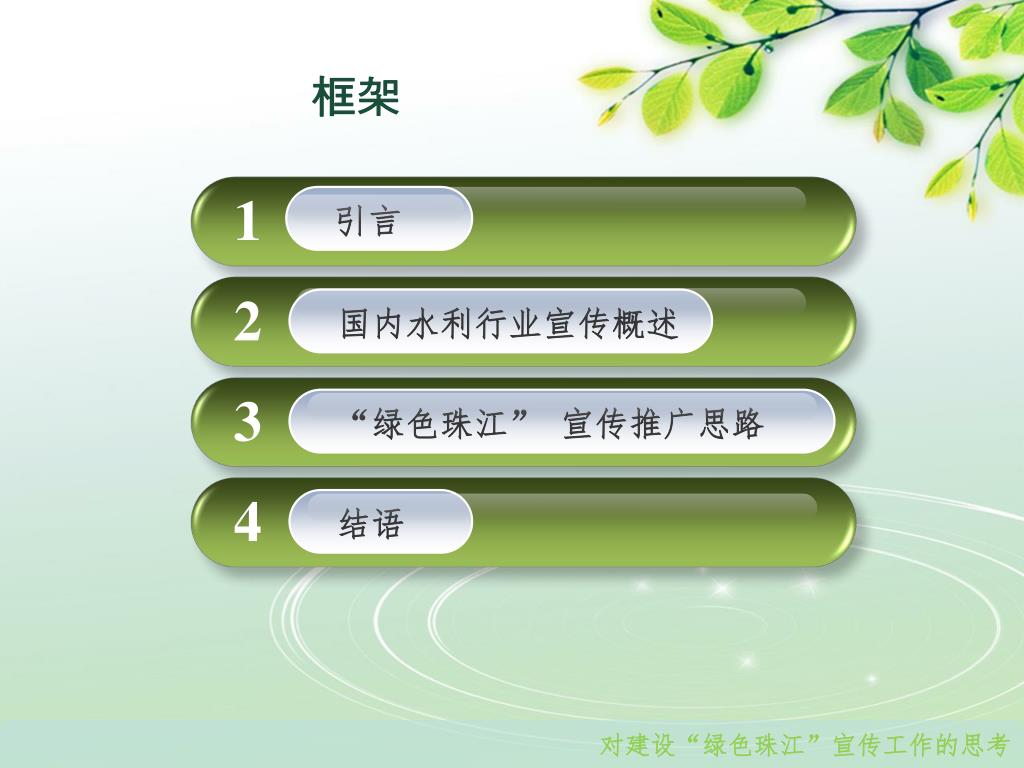 框架

1 引言

2 国内水利行业宣传概述

3 “绿色珠江” 宣传推广思路

4 结语

对建设“绿色珠江”宣传工作的思考